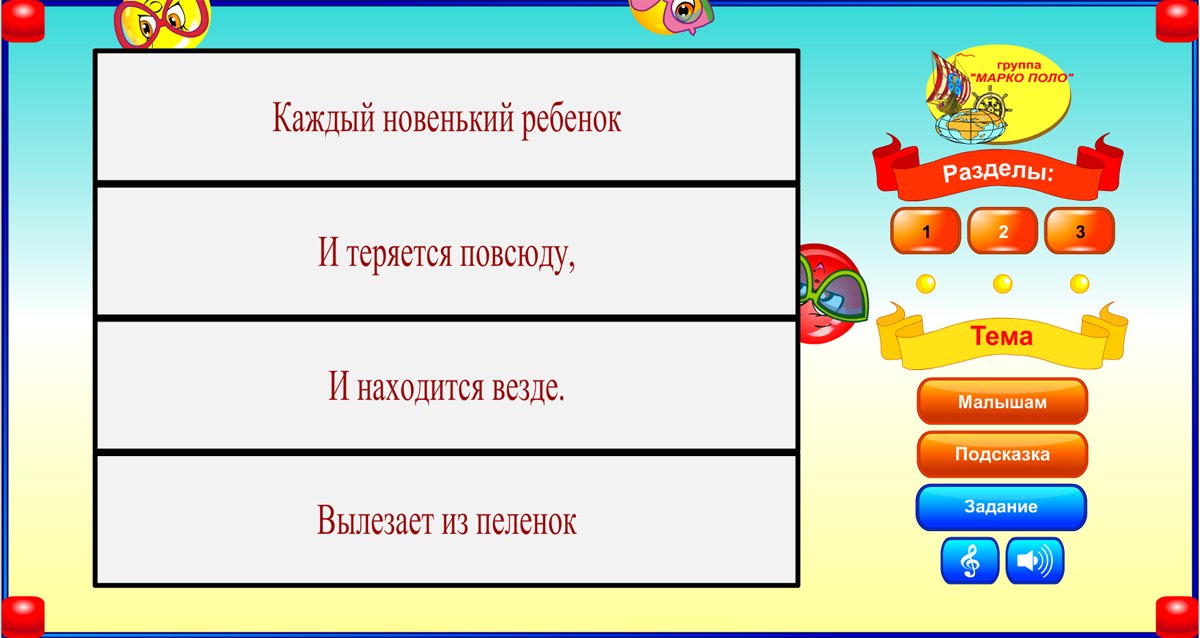 Каждый новенький ребенок

И теряется повсюду,

И находится везде.

Вылезает из пеленок

группа "МАРКО ПОЛО"

Разделы:

1 2 3

Тема

Малышам

Подсказка

Задание